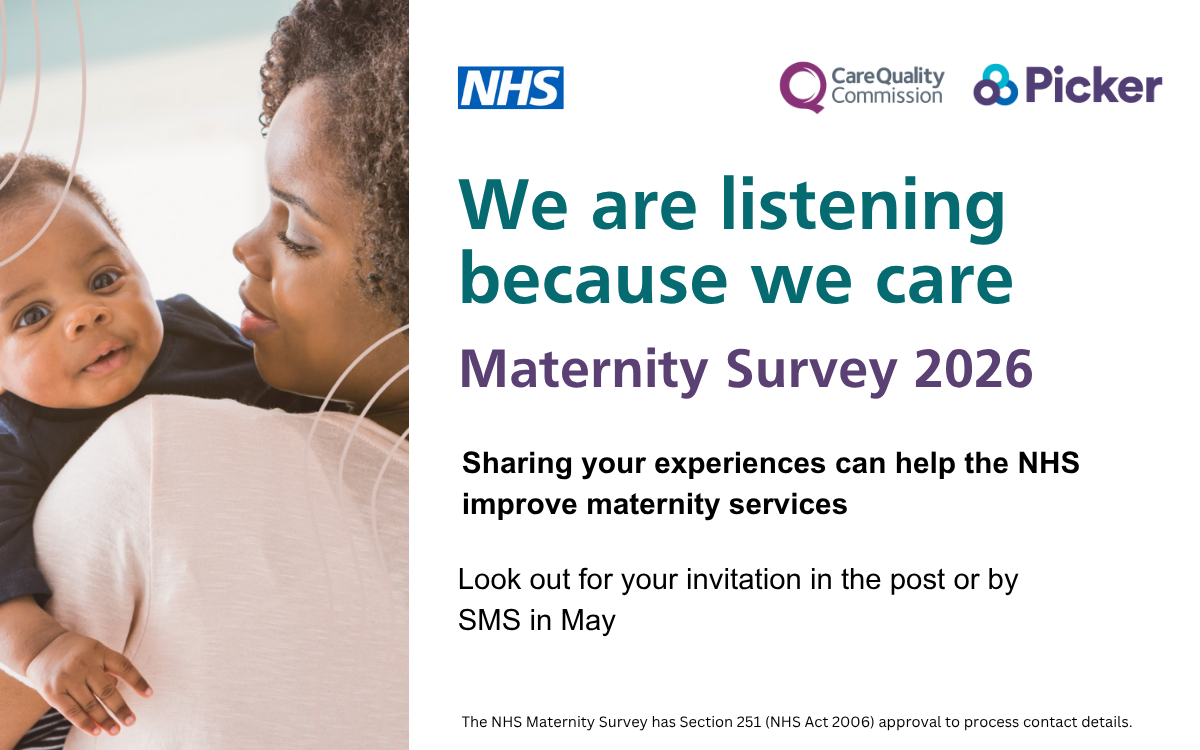 NHS

CareQuality Commission

Picker

We are listening because we care

Maternity Survey 2026

Sharing your experiences can help the NHS improve maternity services

Look out for your invitation in the post or by SMS in May

The NHS Maternity Survey has Section 251 (NHS Act 2006) approval to process contact details.